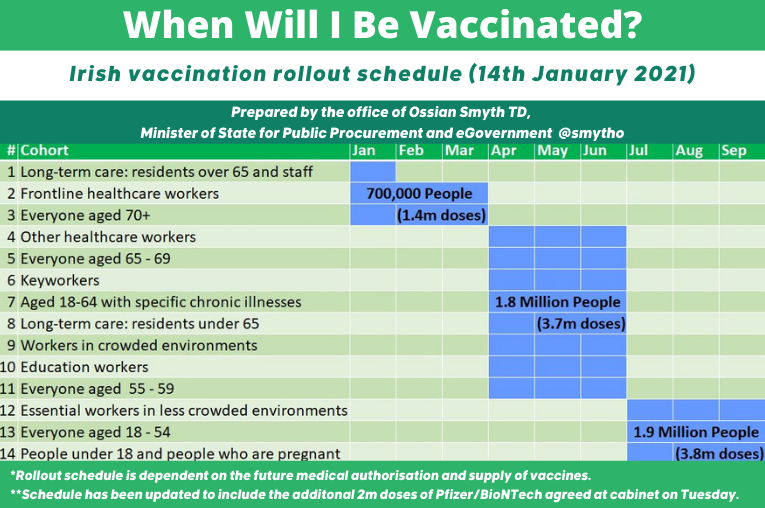 When Will I Be Vaccinated?

Irish vaccination rollout schedule (14th January 2021)

Prepared by the office of Ossian Smyth TD,
Minister of State for Public Procurement and eGovernment @smytho

| # | Cohort | Jan | Feb | Mar | Apr | May | Jun | Jul | Aug | Sep |
|---|---|---|---|---|---|---|---|---|---|---|
| 1 | Long-term care: residents over 65 and staff | | | | | | | | | |
| 2 | Frontline healthcare workers | 700,000 People | | | | | | | | |
| 3 | Everyone aged 70+ | | (1.4m doses) | | | | | | | |
| 4 | Other healthcare workers | | | | | | | | | |
| 5 | Everyone aged 65 - 69 | | | | | | | | | |
| 6 | Keyworkers | | | | | | | | | |
| 7 | Aged 18-64 with specific chronic illnesses | | | | 1.8 Million People | | | | | |
| 8 | Long-term care: residents under 65 | | | | | (3.7m doses) | | | | |
| 9 | Workers in crowded environments | | | | | | | | | |
| 10 | Education workers | | | | | | | | | |
| 11 | Everyone aged 55 - 59 | | | | | | | | | |
| 12 | Essential workers in less crowded environments | | | | | | | | | |
| 13 | Everyone aged 18 - 54 | | | | | | | 1.9 Million People | | |
| 14 | People under 18 and people who are pregnant | | | | | | | | (3.8m doses) | |

*Rollout schedule is dependent on the future medical authorisation and supply of vaccines.
**Schedule has been updated to include the additonal 2m doses of Pfizer/BioNTech agreed at cabinet on Tuesday.